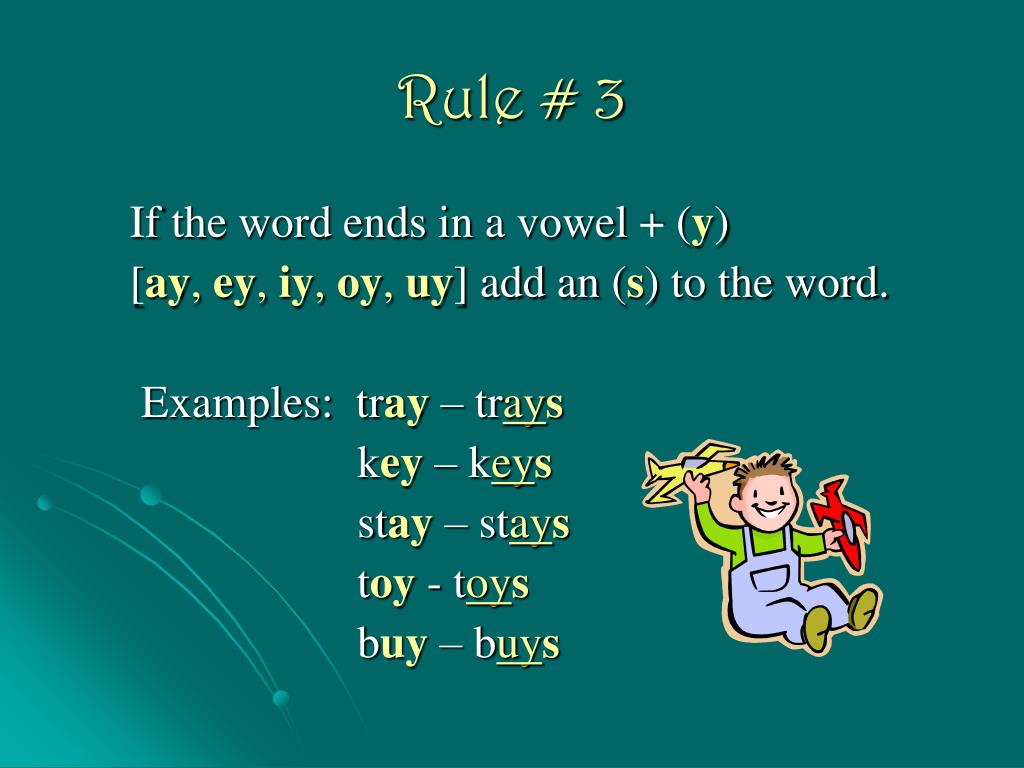 Rule # 3

If the word ends in a vowel + (y) [ay, ey, iy, oy, uy] add an (s) to the word.

Examples: tray – trays
key – keys
stay – stays
toy - toys
buy – buys